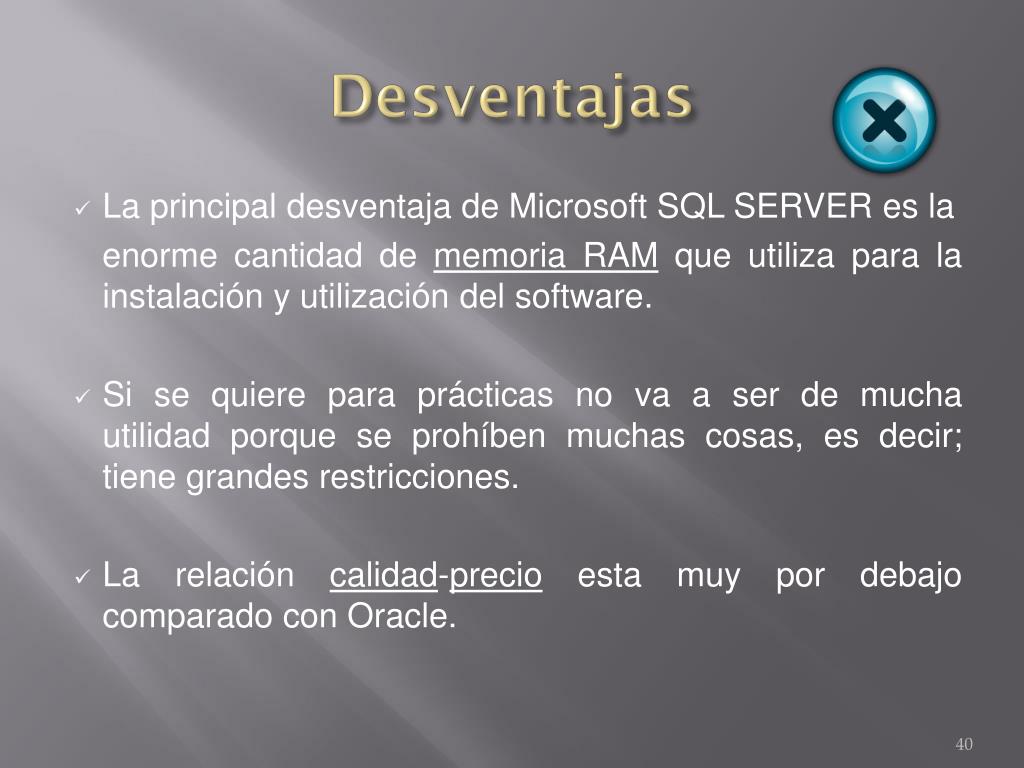 Desventajas

✓ La principal desventaja de Microsoft SQL SERVER es la enorme cantidad de memoria RAM que utiliza para la instalación y utilización del software.

✓ Si se quiere para prácticas no va a ser de mucha utilidad porque se prohíben muchas cosas, es decir; tiene grandes restricciones.

✓ La relación calidad-precio esta muy por debajo comparado con Oracle.

40